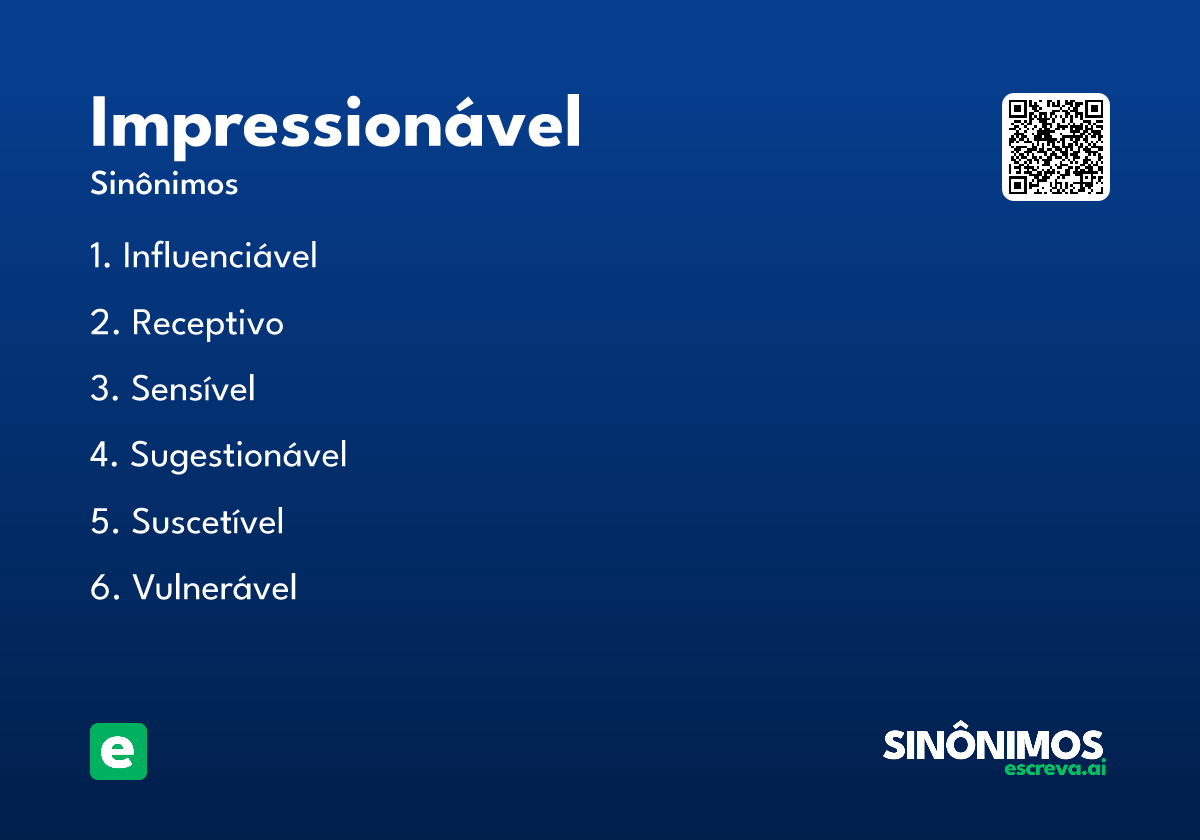 Impressionável
Sinônimos

1. Influenciável

2. Receptivo

3. Sensível

4. Sugestionável

5. Suscetível

6. Vulnerável

e

SINÔNIMOS
escreva.ai